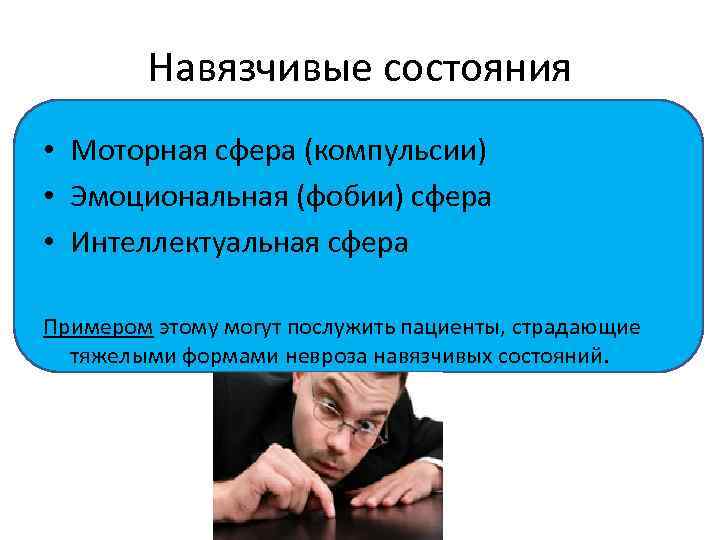 Навязчивые состояния

• Моторная сфера (компульсии)
• Эмоциональная (фобии) сфера
• Интеллектуальная сфера

Примером этому могут послужить пациенты, страдающие тяжелыми формами невроза навязчивых состояний.